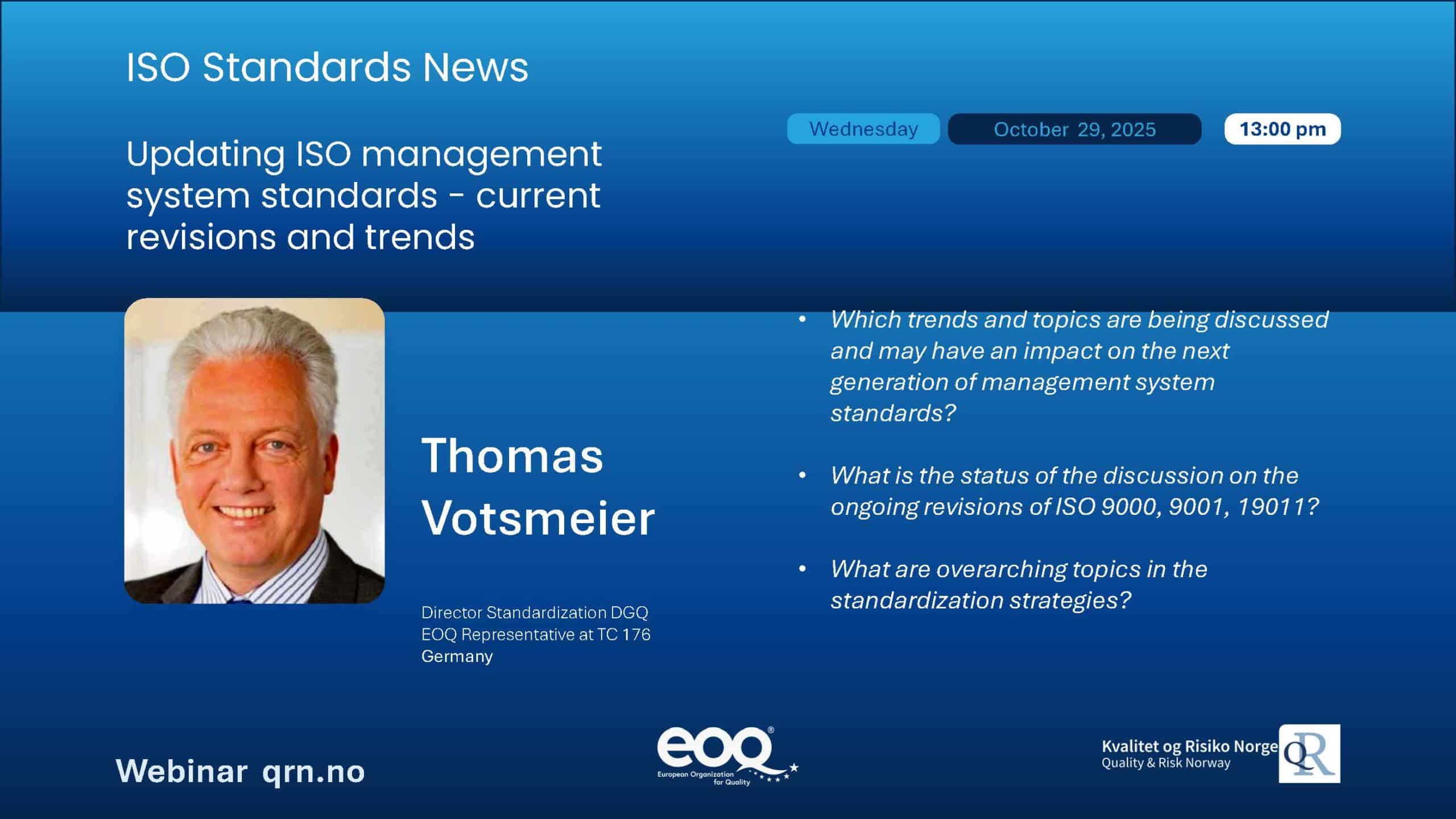 ISO Standards News

Updating ISO management system standards - current revisions and trends

Wednesday

October 29, 2025

13:00 pm

Thomas Votsmeier

Director Standardization DGQ
EOQ Representative at TC 176
Germany

• Which trends and topics are being discussed and may have an impact on the next generation of management system standards?

• What is the status of the discussion on the ongoing revisions of ISO 9000, 9001, 19011?

• What are overarching topics in the standardization strategies?

Webinar qrn.no

eoq®
European Organization for Quality

Kvalitet og Risiko Norge
Quality & Risk Norway
QR